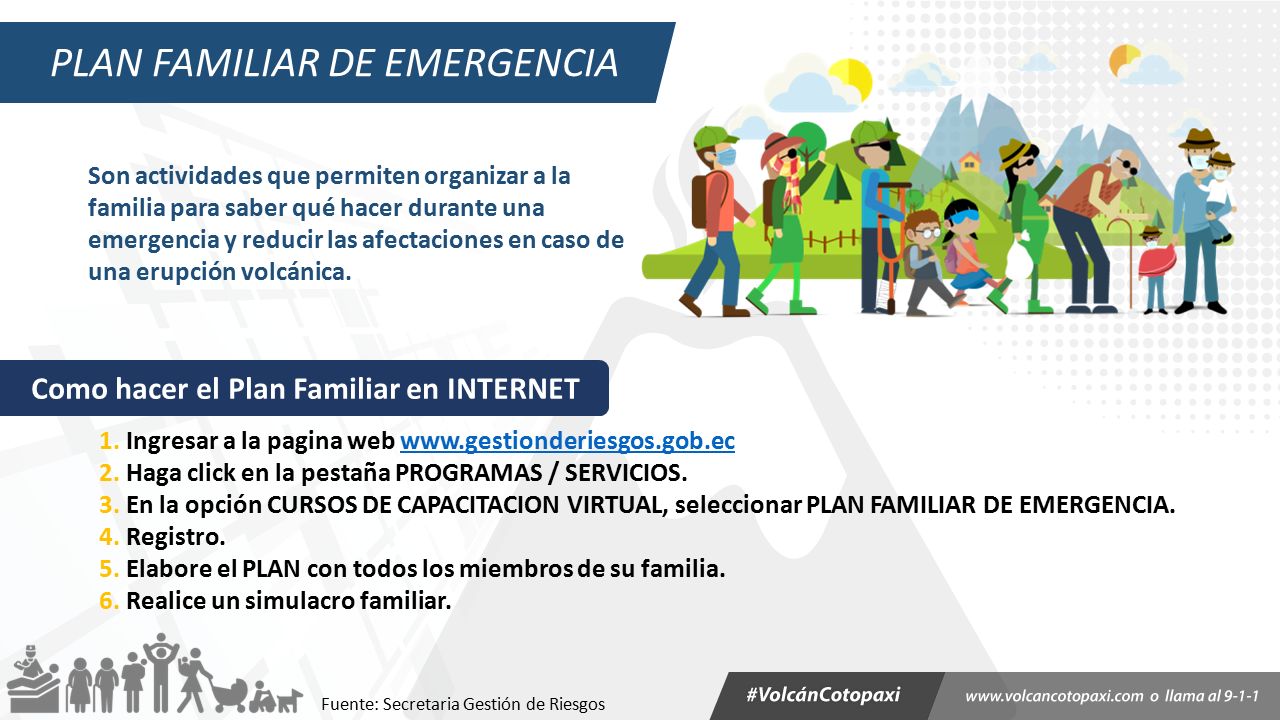 PLAN FAMILIAR DE EMERGENCIA

Son actividades que permiten organizar a la familia para saber qué hacer durante una emergencia y reducir las afectaciones en caso de una erupción volcánica.

Como hacer el Plan Familiar en INTERNET

1. Ingresar a la pagina web www.gestionderiesgos.gob.ec
2. Haga click en la pestaña PROGRAMAS / SERVICIOS.
3. En la opción CURSOS DE CAPACITACION VIRTUAL, seleccionar PLAN FAMILIAR DE EMERGENCIA.
4. Registro.
5. Elabore el PLAN con todos los miembros de su familia.
6. Realice un simulacro familiar.

Fuente: Secretaria Gestión de Riesgos

#VolcánCotopaxi

www.volcancotopaxi.com o llama al 9-1-1